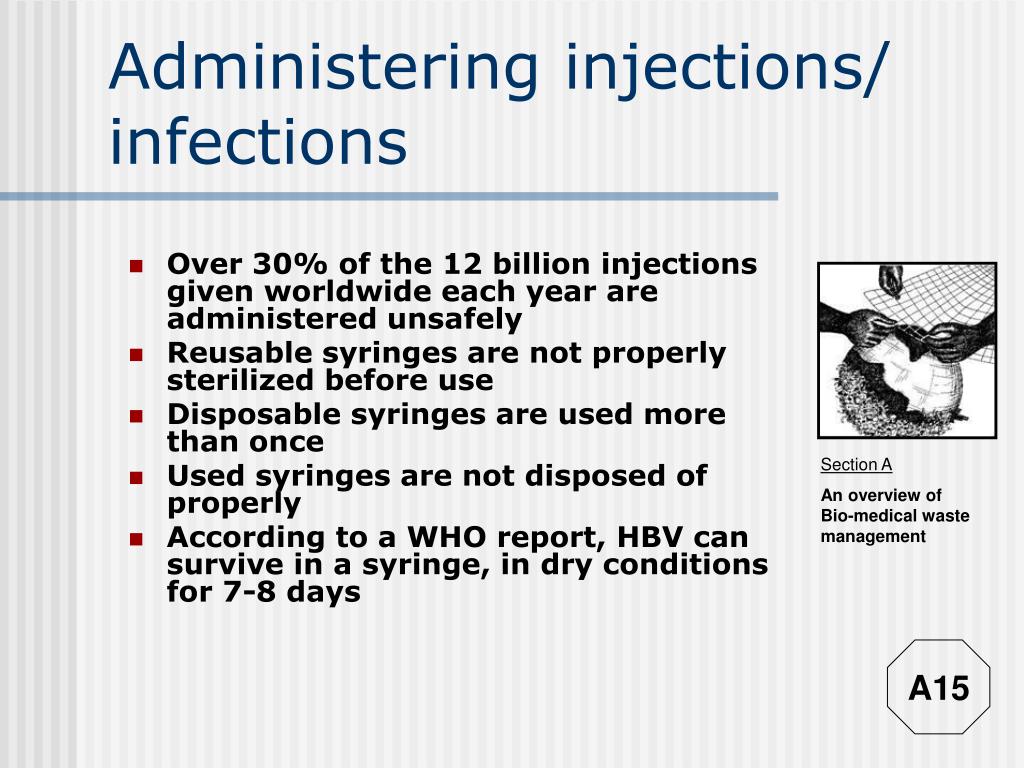 Administering injections/ infections

- Over 30% of the 12 billion injections given worldwide each year are administered unsafely
- Reusable syringes are not properly sterilized before use
- Disposable syringes are used more than once
- Used syringes are not disposed of properly
- According to a WHO report, HBV can survive in a syringe, in dry conditions for 7-8 days

Section A

An overview of Bio-medical waste management

A15